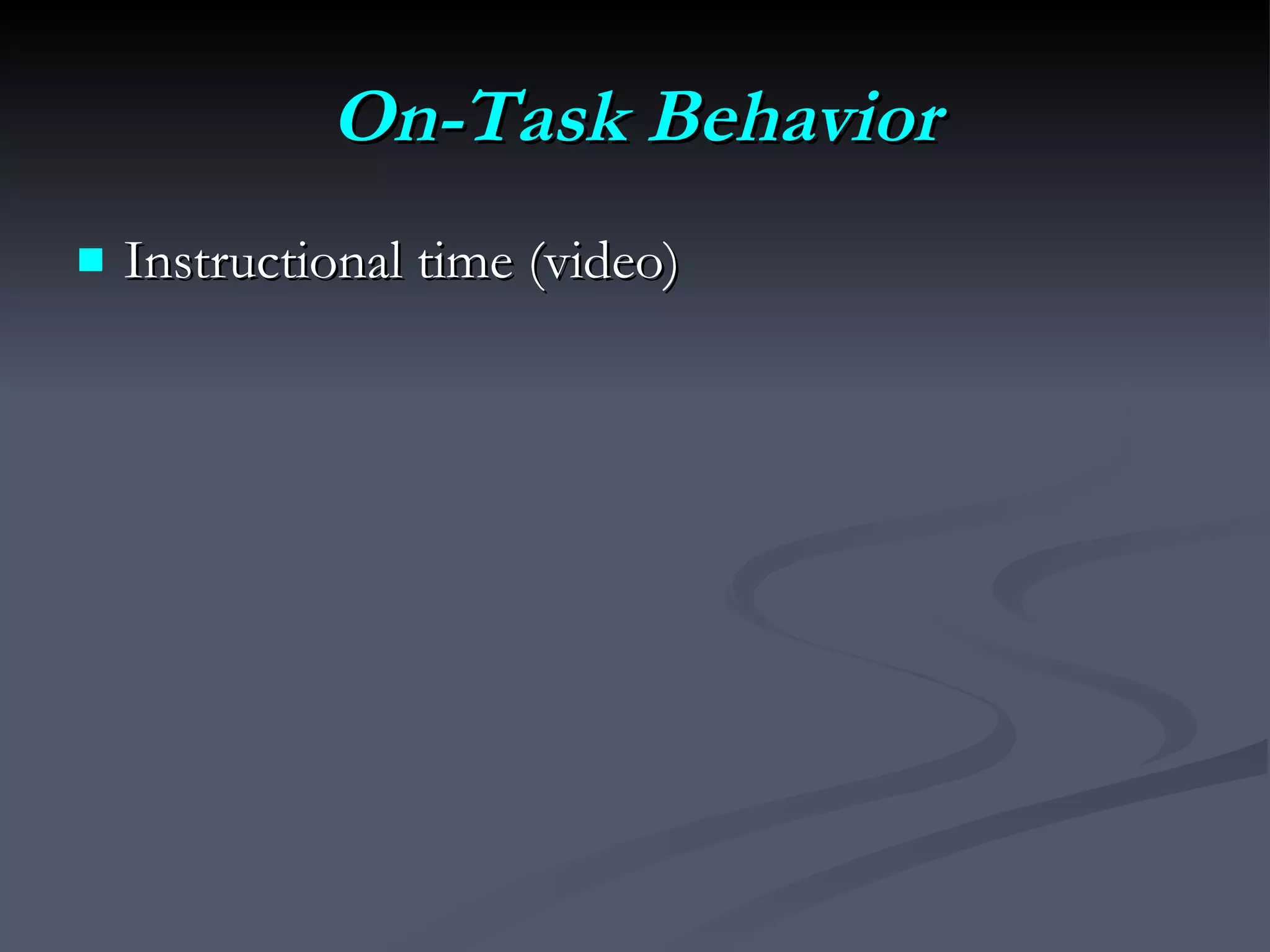 On-Task Behavior

Instructional time (video)